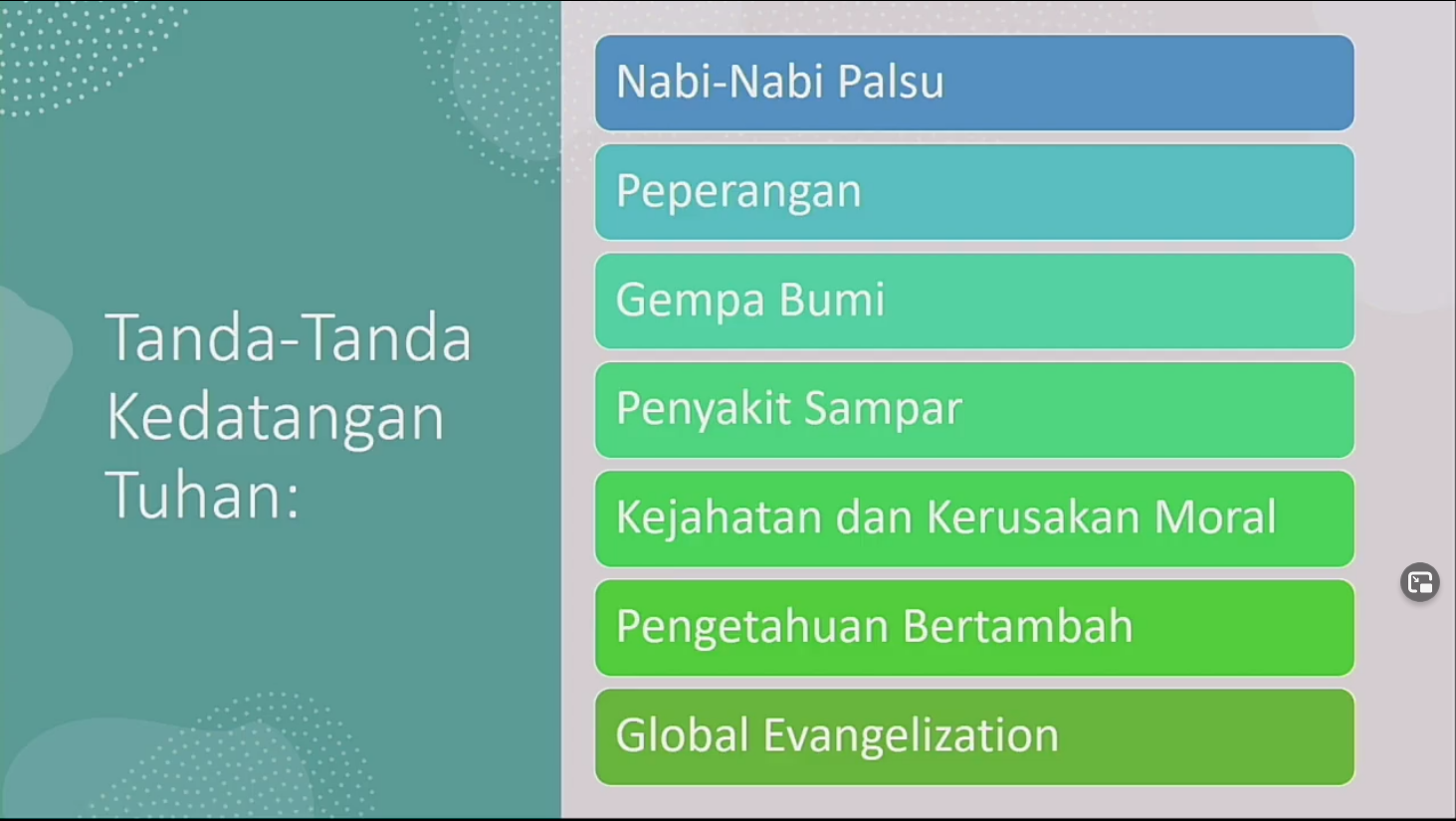 Tanda-Tanda Kedatangan Tuhan:

Nabi-Nabi Palsu

Peperangan

Gempa Bumi

Penyakit Sampar

Kejahatan dan Kerusakan Moral

Pengetahuan Bertambah

Global Evangelization